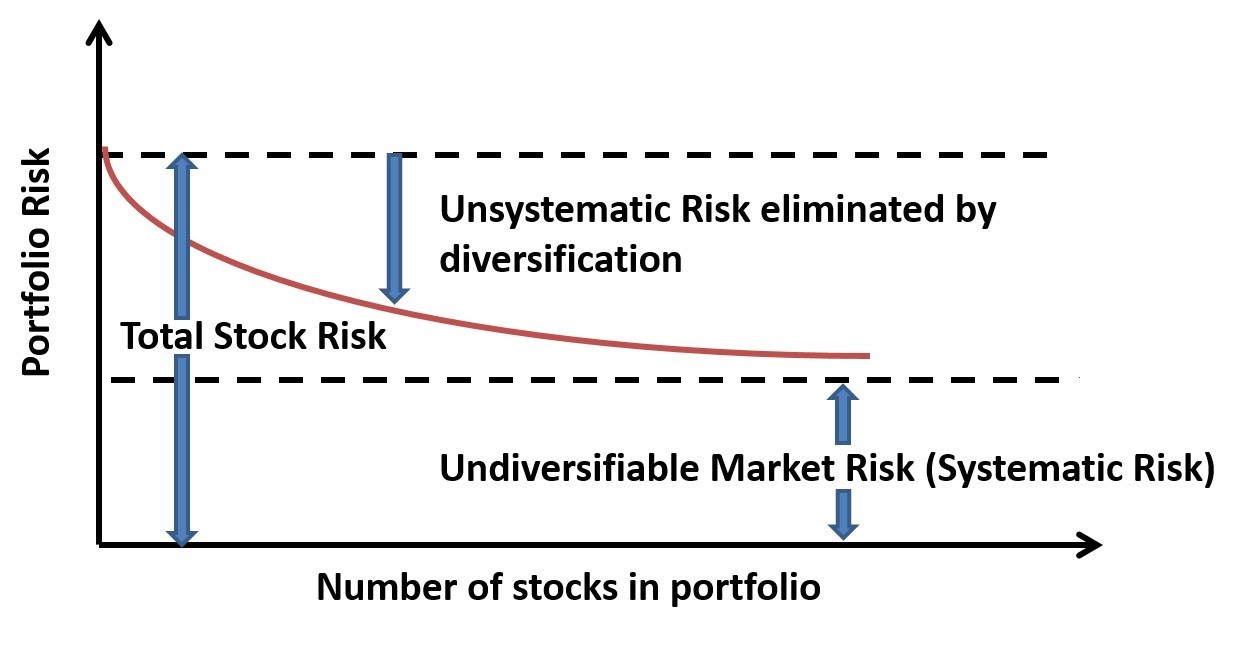 Portfolio Risk

Unsystematic Risk eliminated by diversification

Total Stock Risk

Undiversifiable Market Risk (Systematic Risk)

Number of stocks in portfolio